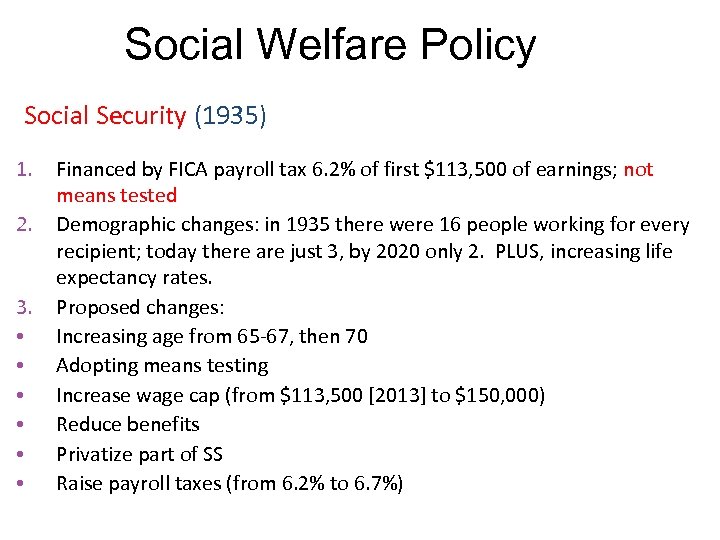 Social Welfare Policy

Social Security (1935)

1. Financed by FICA payroll tax 6.2% of first \$113,500 of earnings; not means tested
2. Demographic changes: in 1935 there were 16 people working for every recipient; today there are just 3, by 2020 only 2. PLUS, increasing life expectancy rates.
3. Proposed changes:
• Increasing age from 65-67, then 70
• Adopting means testing
• Increase wage cap (from \$113,500 [2013] to \$150,000)
• Reduce benefits
• Privatize part of SS
• Raise payroll taxes (from 6.2% to 6.7%)